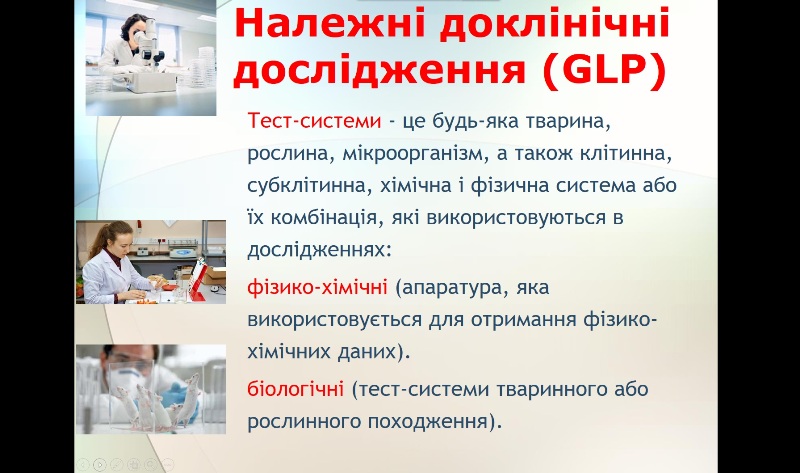 Належні доклінічні дослідження (GLP)

Тест-системи - це будь-яка тварина, рослина, мікроорганізм, а також клітинна, субклітинна, хімічна і фізична система або їх комбінація, які використовуються в дослідженнях:

фізико-хімічні (апаратура, яка використовується для отримання фізико-хімічних даних).

біологічні (тест-системи тваринного або рослинного походження).